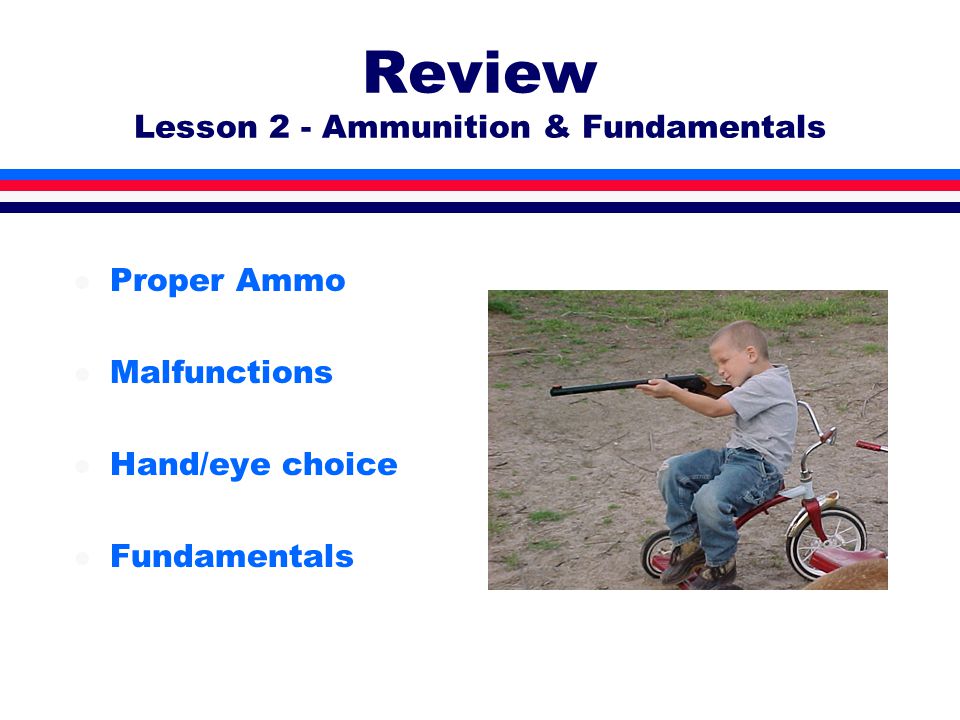 Review
Lesson 2 - Ammunition & Fundamentals

- Proper Ammo
- Malfunctions
- Hand/eye choice
- Fundamentals